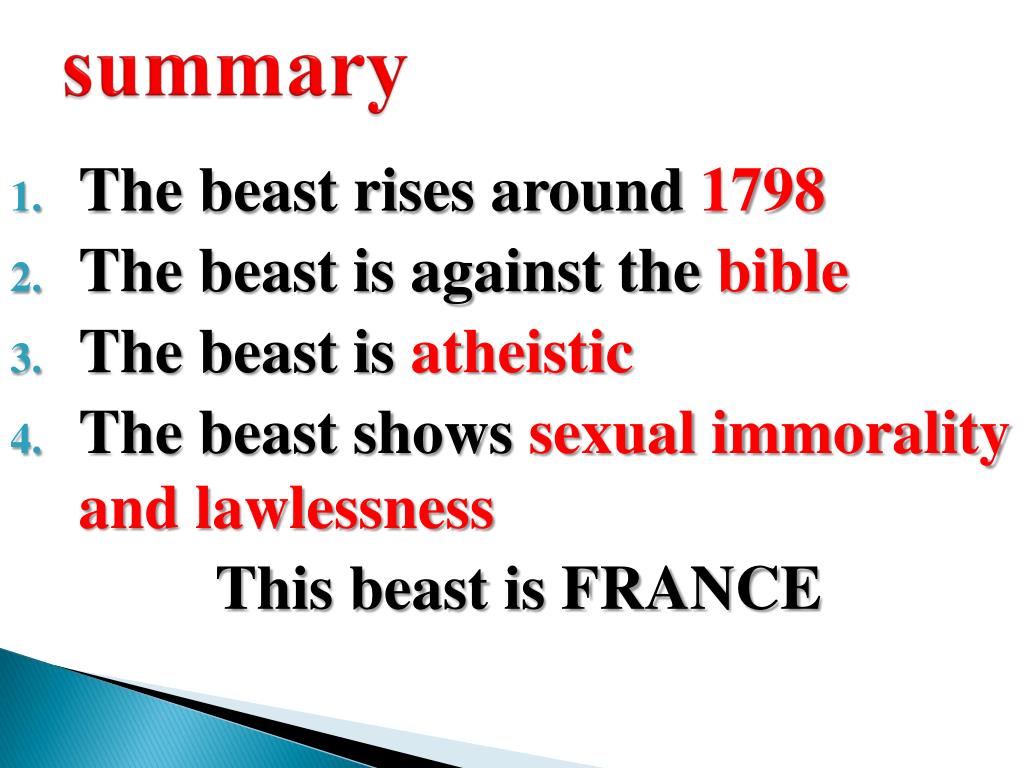 summary

1. The beast rises around 1798
2. The beast is against the bible
3. The beast is atheistic
4. The beast shows sexual immorality and lawlessness

This beast is FRANCE